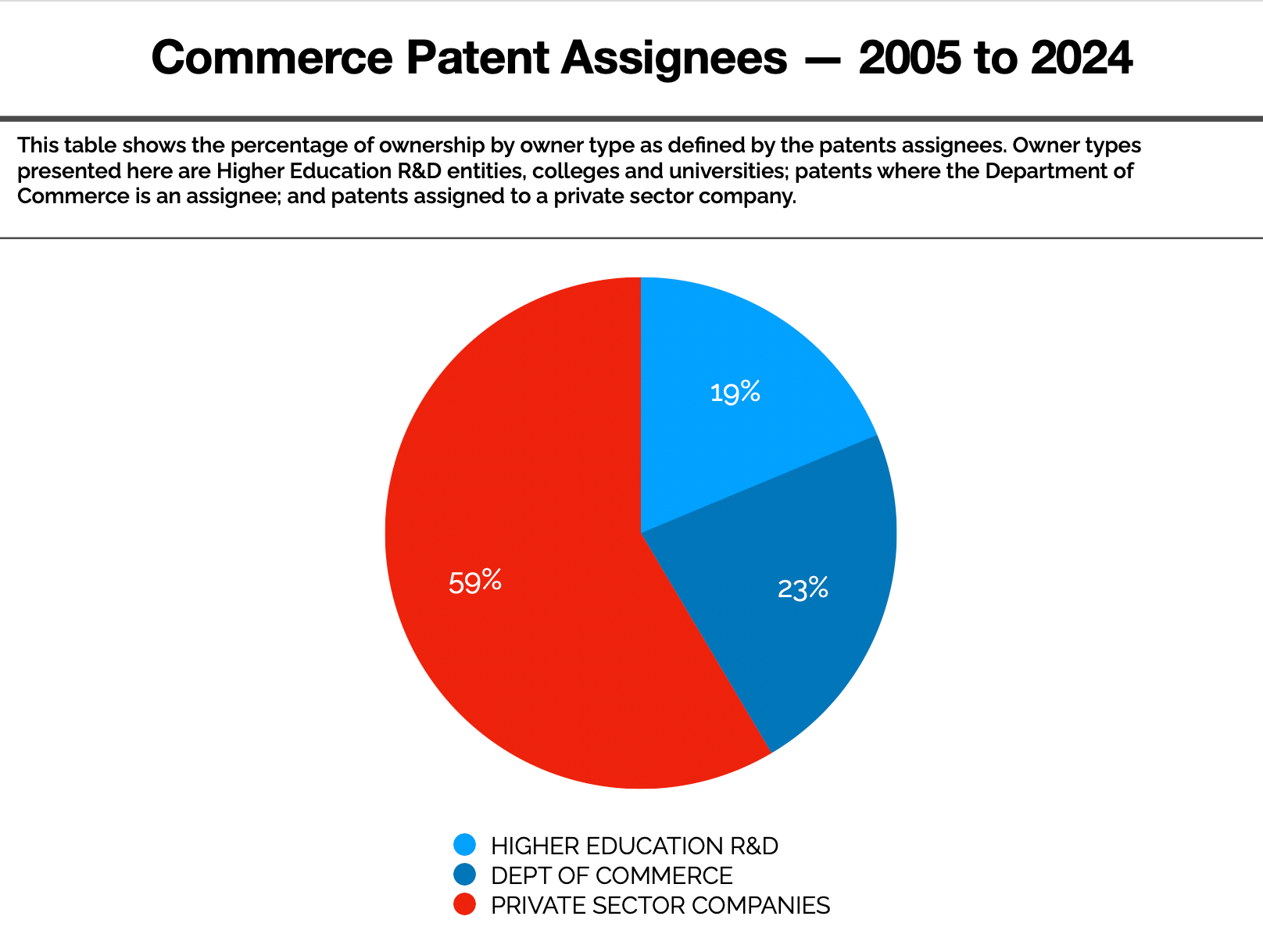 Commerce Patent Assignees — 2005 to 2024

This table shows the percentage of ownership by owner type as defined by the patents assignees. Owner types presented here are Higher Education R&D entities, colleges and universities; patents where the Department of Commerce is an assignee; and patents assigned to a private sector company.

19%

23%

59%

HIGHER EDUCATION R&D
DEPT OF COMMERCE
PRIVATE SECTOR COMPANIES